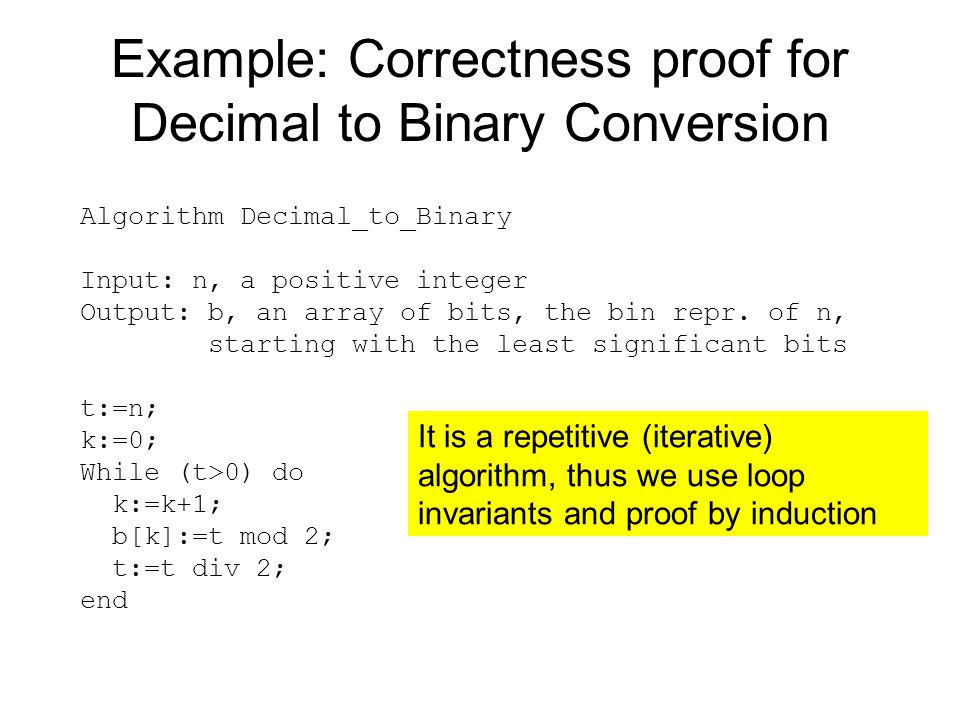 Example: Correctness proof for Decimal to Binary Conversion

Algorithm Decimal_to_Binary

Input: n, a positive integer
Output: b, an array of bits, the bin repr. of n,
        starting with the least significant bits

t:=n;
k:=0;
While (t>0) do
  k:=k+1;
  b[k]:=t mod 2;
  t:=t div 2;
end

It is a repetitive (iterative) algorithm, thus we use loop invariants and proof by induction